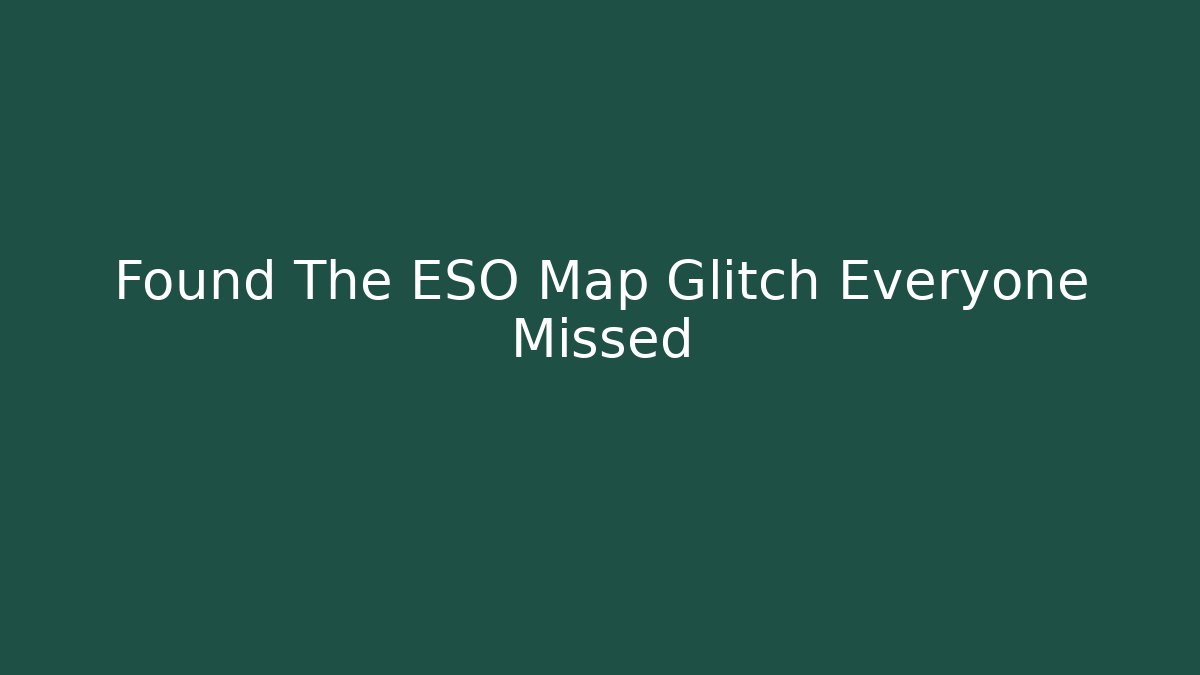 Found The ESO Map Glitch Everyone Missed